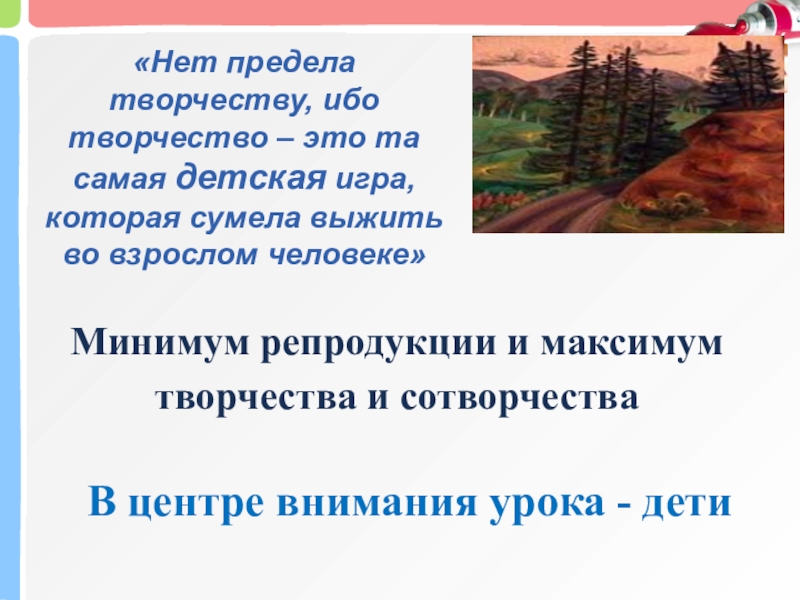 «Нет предела творчеству, ибо творчество – это та самая детская игра, которая сумела выжить во взрослом человеке»

Минимум репродукции и максимум творчества и сотворчества

В центре внимания урока - дети